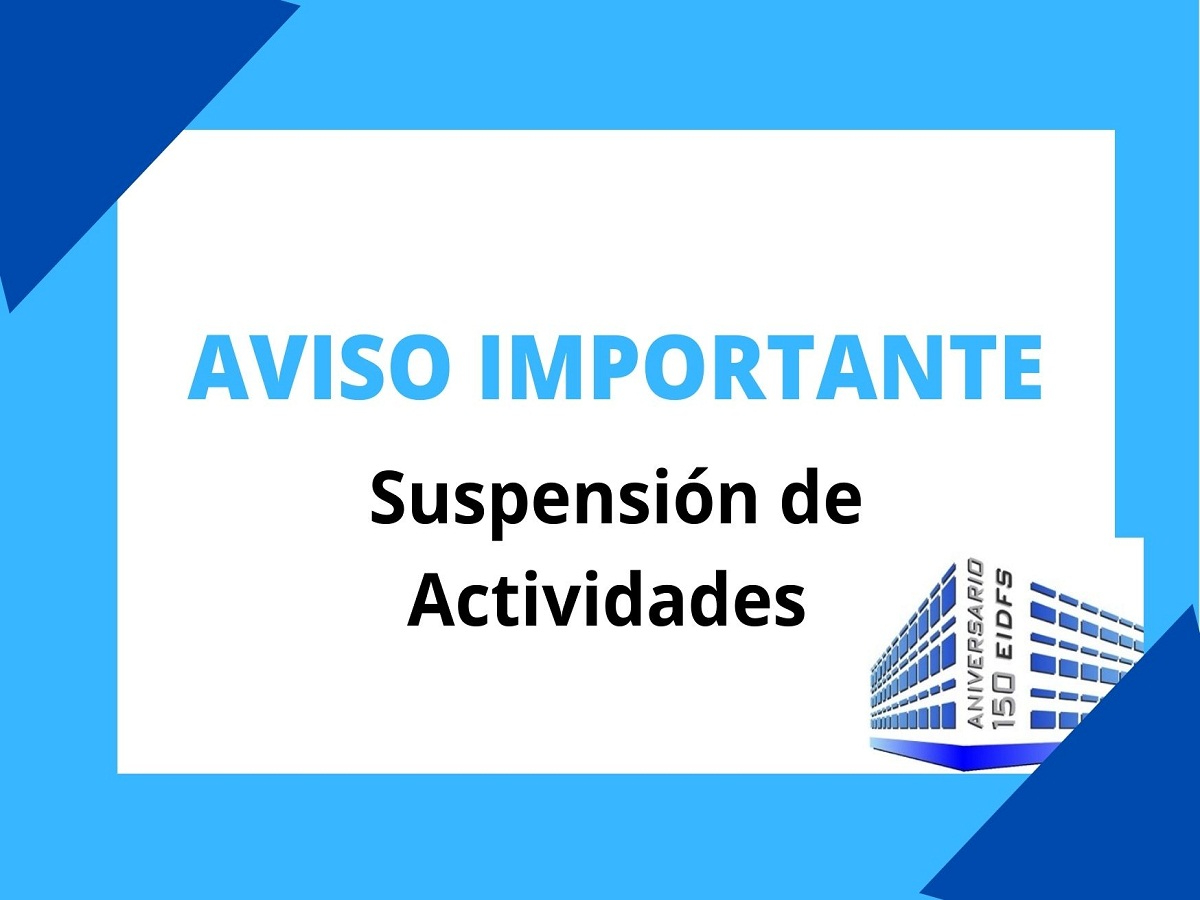 AVISO IMPORTANTE

Suspensión de Actividades

ANIVERSARIO
150 EIDFS